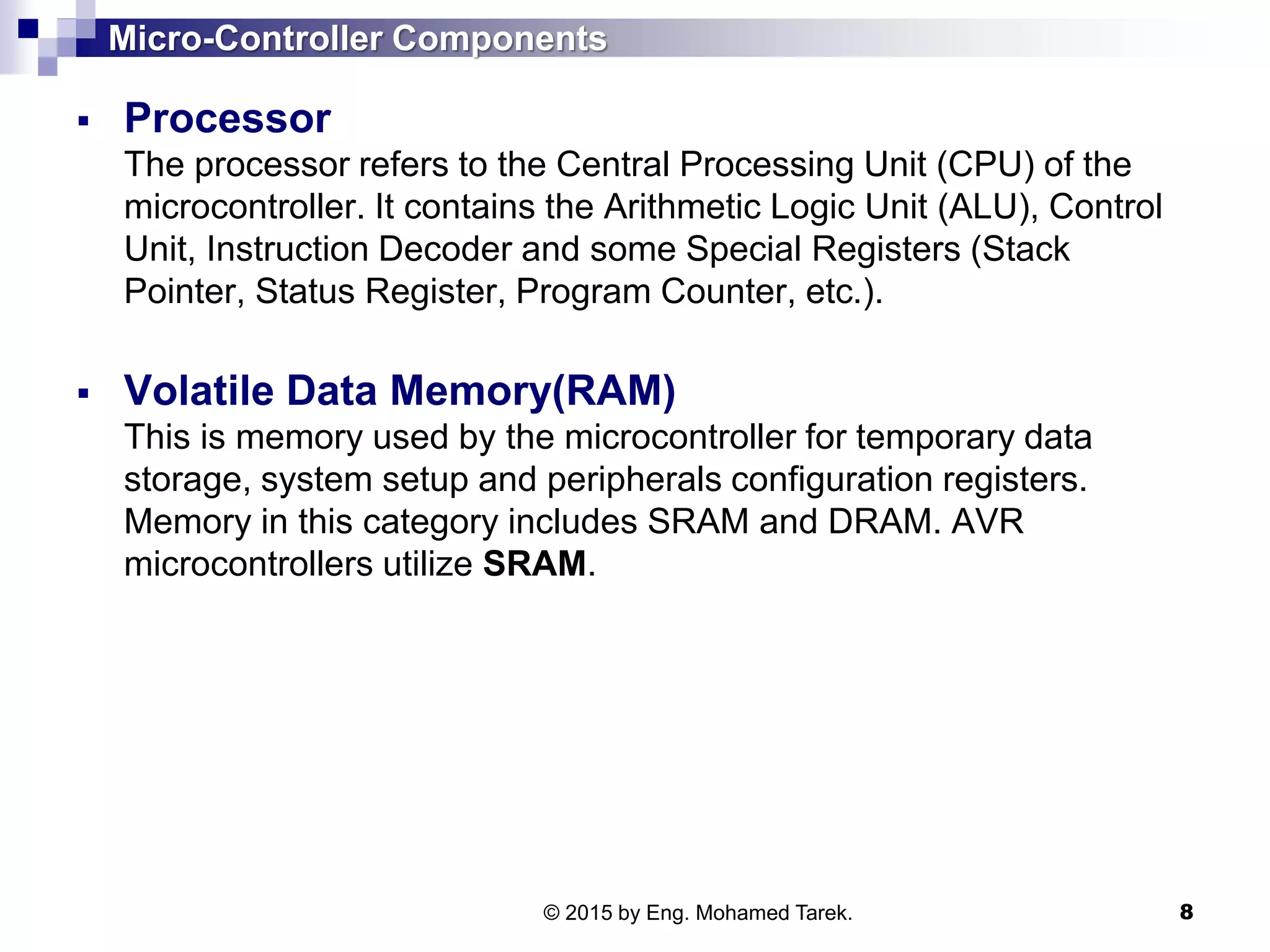 Micro-Controller Components

▪ Processor
The processor refers to the Central Processing Unit (CPU) of the microcontroller. It contains the Arithmetic Logic Unit (ALU), Control Unit, Instruction Decoder and some Special Registers (Stack Pointer, Status Register, Program Counter, etc.).

▪ Volatile Data Memory(RAM)
This is memory used by the microcontroller for temporary data storage, system setup and peripherals configuration registers. Memory in this category includes SRAM and DRAM. AVR microcontrollers utilize SRAM.

© 2015 by Eng. Mohamed Tarek.

8